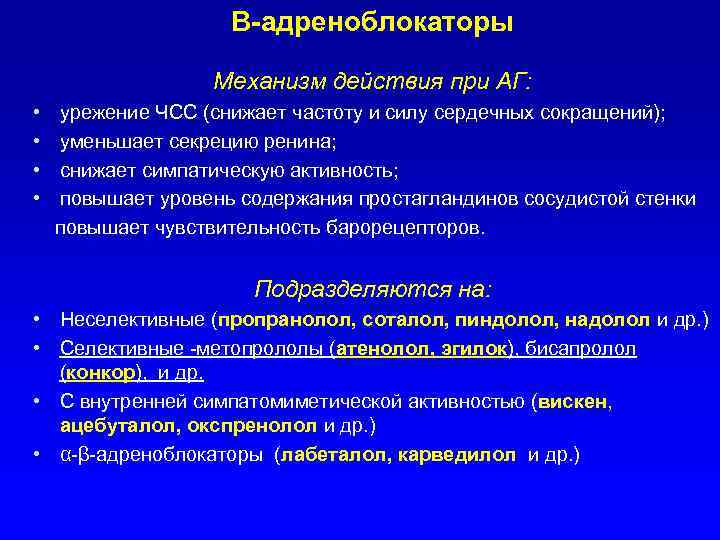 В-адреноблокаторы

Механизм действия при АГ:

• урежение ЧСС (снижает частоту и силу сердечных сокращений);
• уменьшает секрецию ренина;
• снижает симпатическую активность;
• повышает уровень содержания простагландинов сосудистой стенки повышает чувствительность барорецепторов.

Подразделяются на:

• Неселективные (пропранолол, соталол, пиндолол, надолол и др.)
• Селективные -метопрололы (атенолол, эгилок), бисапролол (конкор), и др.
• С внутренней симпатомиметической активностью (вискен, ацебуталол, окспренолол и др.)
• α-β-адреноблокаторы (лабеталол, карведилол и др.)